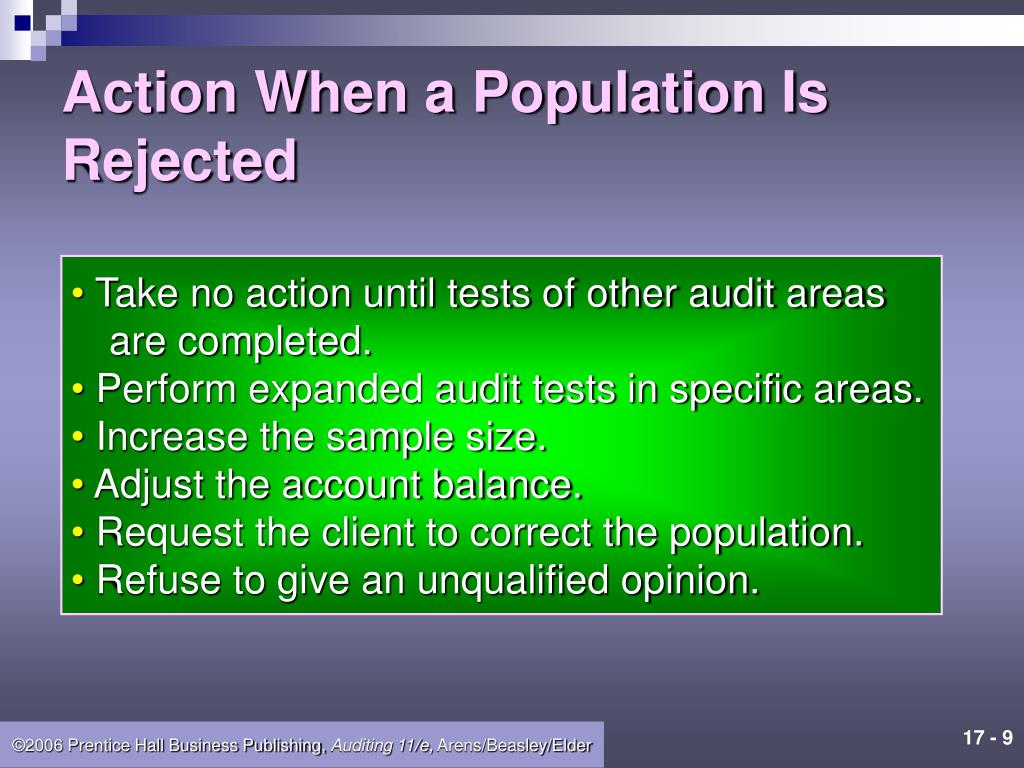 Action When a Population Is Rejected

• Take no action until tests of other audit areas are completed.
• Perform expanded audit tests in specific areas.
• Increase the sample size.
• Adjust the account balance.
• Request the client to correct the population.
• Refuse to give an unqualified opinion.

©2006 Prentice Hall Business Publishing, Auditing 11/e, Arens/Beasley/Elder

17 - 9